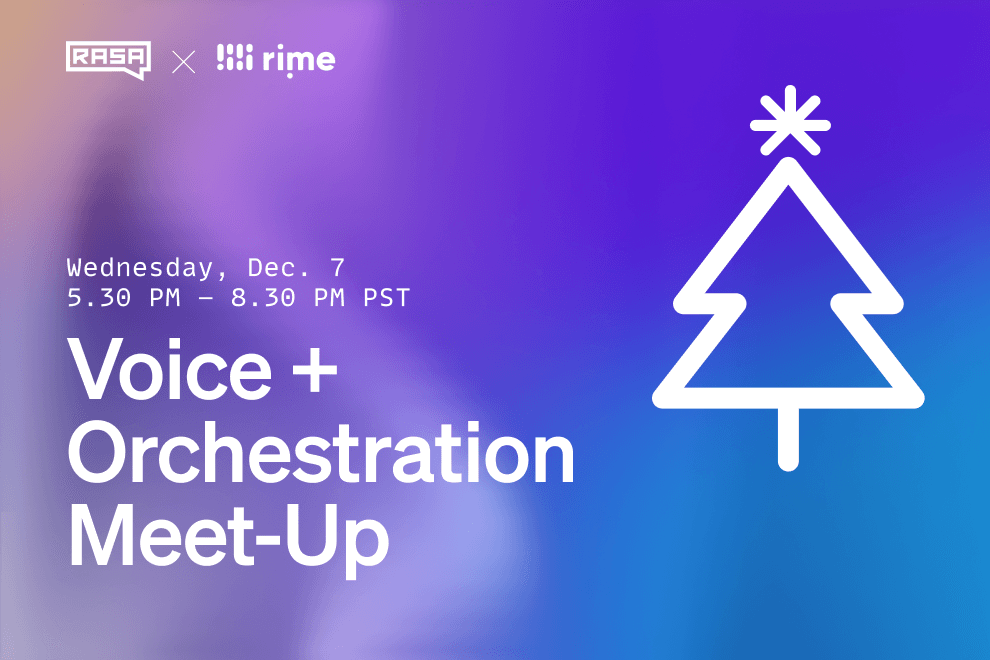 RASA × rime

Wednesday, Dec. 7
5.30 PM – 8.30 PM PST

Voice + Orchestration Meet-Up